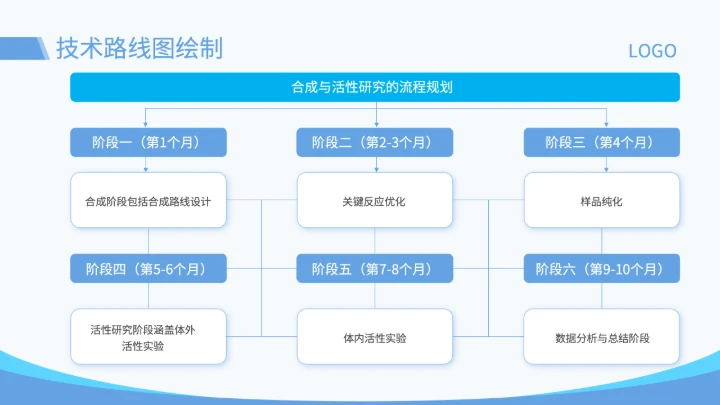 技术路线图绘制

LOGO

合成与活性研究的流程规划

阶段一（第1个月）

阶段二（第2-3个月）

阶段三（第4个月）

合成阶段包括合成路线设计

关键反应优化

样品纯化

阶段四（第5-6个月）

阶段五（第7-8个月）

阶段六（第9-10个月）

活性研究阶段涵盖体外活性实验

体内活性实验

数据分析与总结阶段